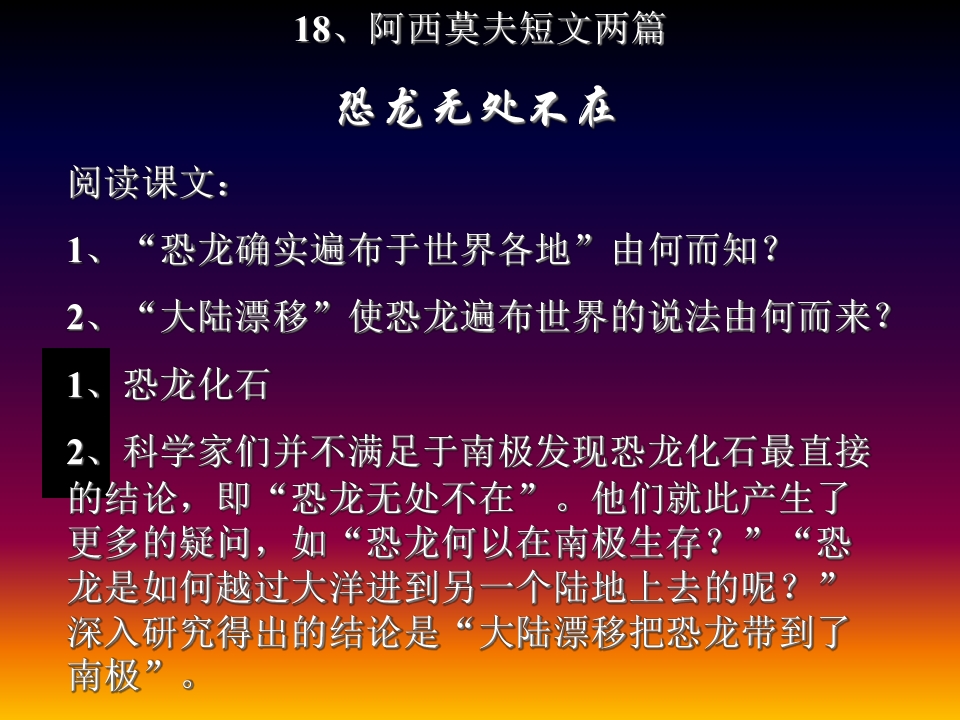 18、阿西莫夫短文两篇

恐龙无处不在

阅读课文：

1、“恐龙确实遍布于世界各地”由何而知？

2、“大陆漂移”使恐龙遍布世界的说法由何而来？

1、恐龙化石

2、科学家们并不满足于南极发现恐龙化石最直接的结论，即“恐龙无处不在”。他们就此产生了更多的疑问，如“恐龙何以在南极生存？”“恐龙是如何越过大洋进到另一个陆地上去的呢？”深入研究得出的结论是“大陆漂移把恐龙带到了南极”。